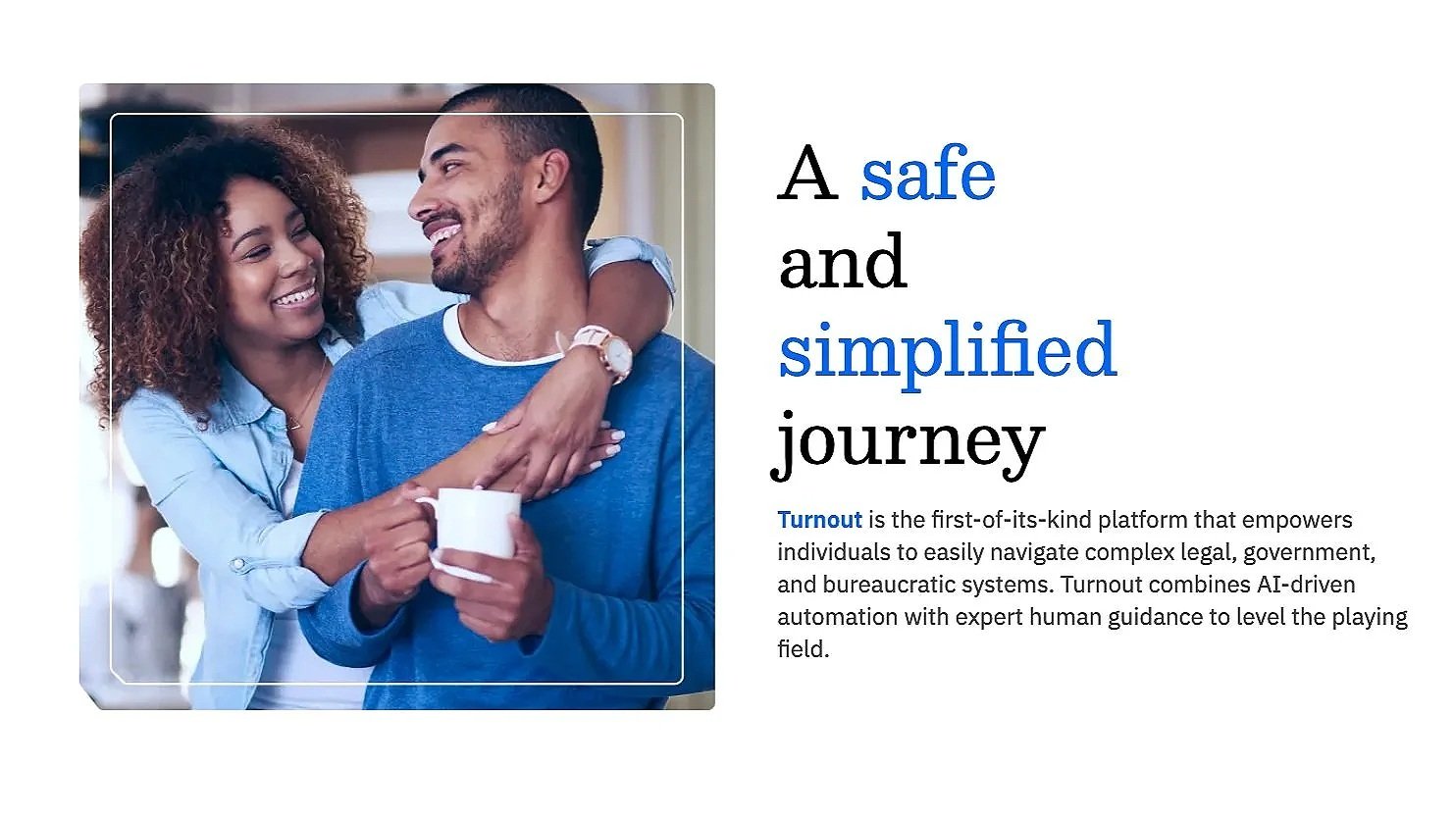 A safe and simplified journey

Turnout is the first-of-its-kind platform that empowers individuals to easily navigate complex legal, government, and bureaucratic systems. Turnout combines AI-driven automation with expert human guidance to level the playing field.